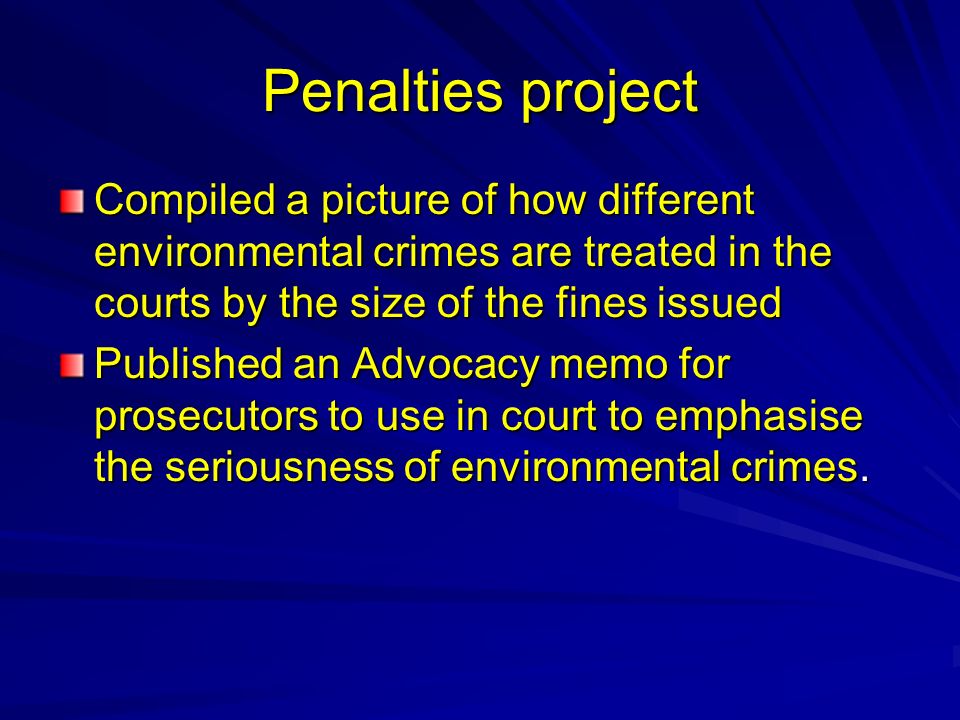 Penalties project

Compiled a picture of how different environmental crimes are treated in the courts by the size of the fines issued

Published an Advocacy memo for prosecutors to use in court to emphasise the seriousness of environmental crimes.